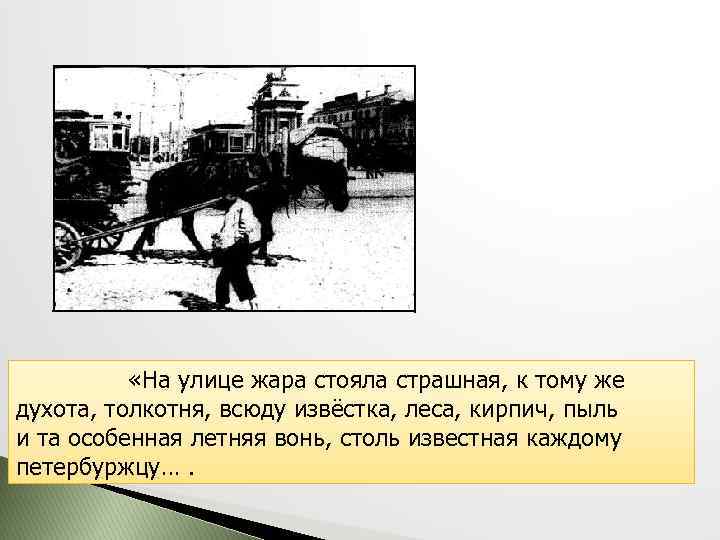 «На улице жара стояла страшная, к тому же духота, толкотня, всюду извёстка, леса, кирпич, пыль и та особенная летняя вонь, столь известная каждому петербуржцу… .